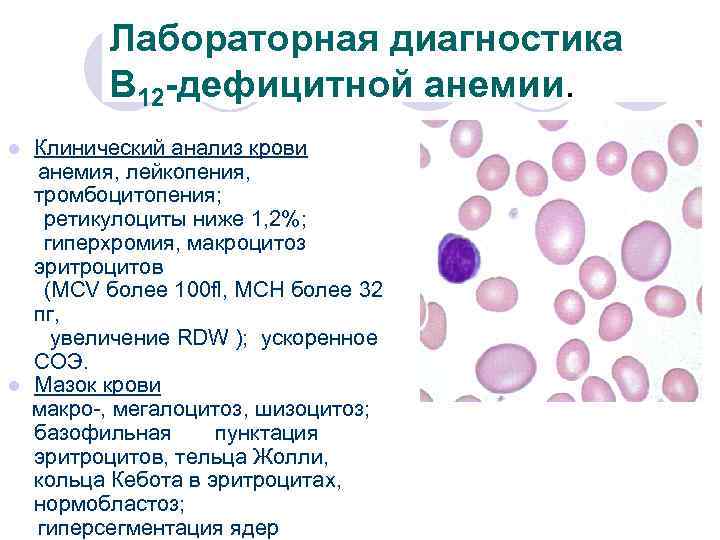 Лабораторная диагностика $B_{12}$-дефицитной анемии.

Клинический анализ крови
анемия, лейкопения, тромбоцитопения;
ретикулоциты ниже 1,2%;
гиперхромия, макроцитоз эритроцитов
(MCV более 100fl, MCH более 32 пг,
увеличение RDW ); ускоренное СОЭ.

Мазок крови
макро-, мегалоцитоз, шизоцитоз; базофильная пунктация эритроцитов, тельца Жолли, кольца Кебота в эритроцитах, нормобластоз;
гиперсегментация ядер